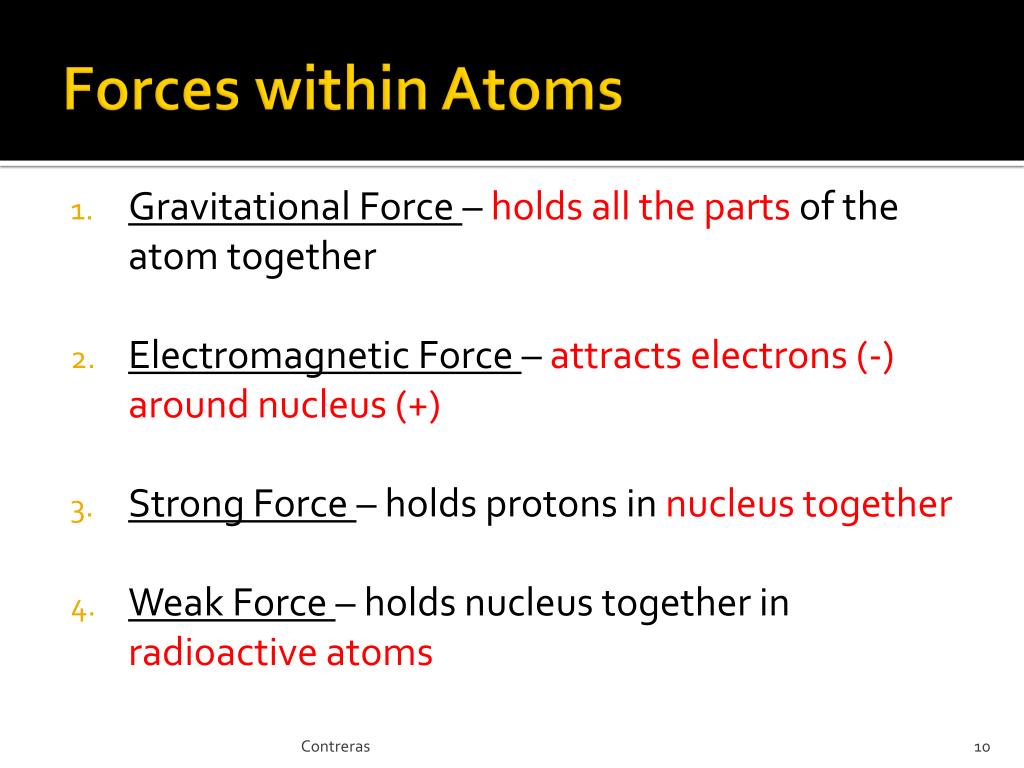 Forces within Atoms

1. Gravitational Force – holds all the parts of the atom together

2. Electromagnetic Force – attracts electrons (-) around nucleus (+)

3. Strong Force – holds protons in nucleus together

4. Weak Force – holds nucleus together in radioactive atoms

Contreras

10